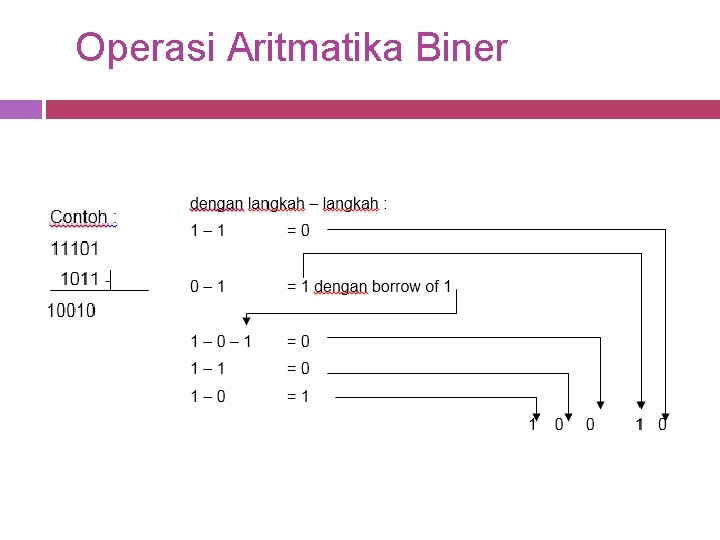 Operasi Aritmatika Biner

Contoh :

11101

1011 -

10010

dengan langkah – langkah :

1 – 1 = 0

0 – 1 = 1 dengan borrow of 1

1 – 0 – 1 = 0

1 – 1 = 0

1 – 0 = 1

1 0 0 1 0